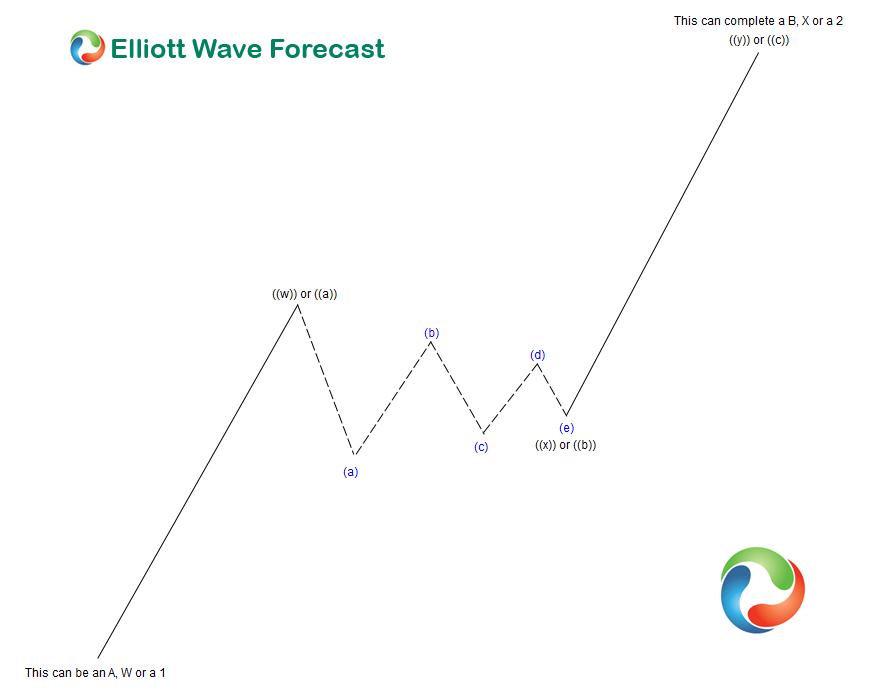 Elliott Wave Forecast

This can complete a B, X or a 2
((y)) or ((c))

((w)) or ((a))

(b)

(d)

(e)
((x)) or ((b))

(c)

(a)

This can be an A, W or a 1